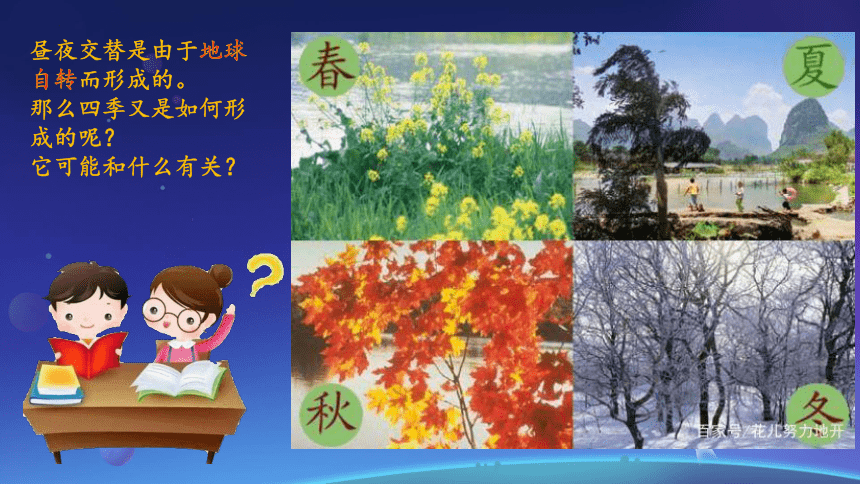 昼夜交替是由于地球自转而形成的。
那么四季又是如何形成的呢？
它可能和什么有关？

春

夏

秋

冬

百家号/花儿努力地开